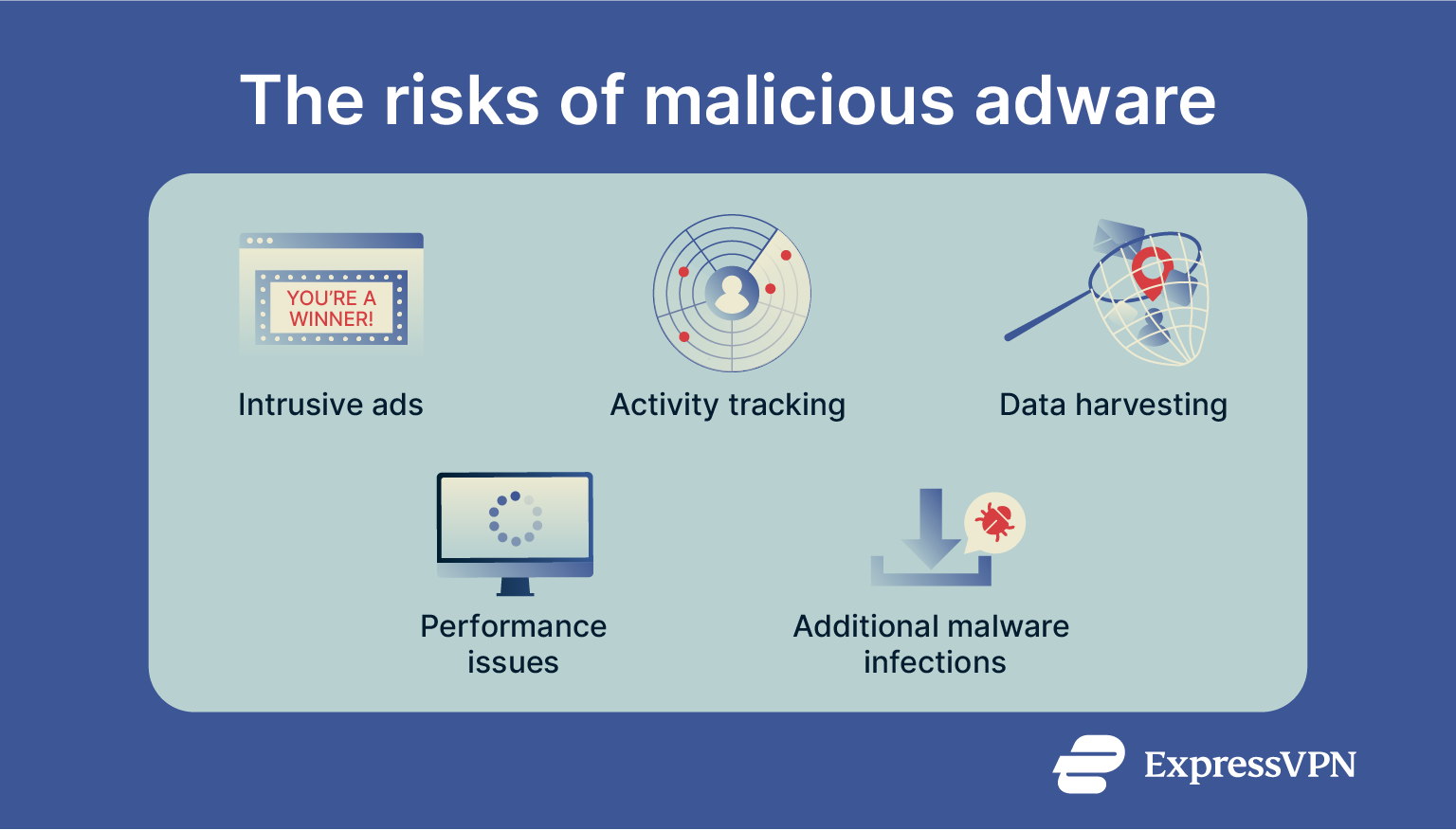 The risks of malicious adware

YOU'RE A WINNER!

Intrusive ads

Activity tracking

Data harvesting

Performance issues

Additional malware infections

ExpressVPN